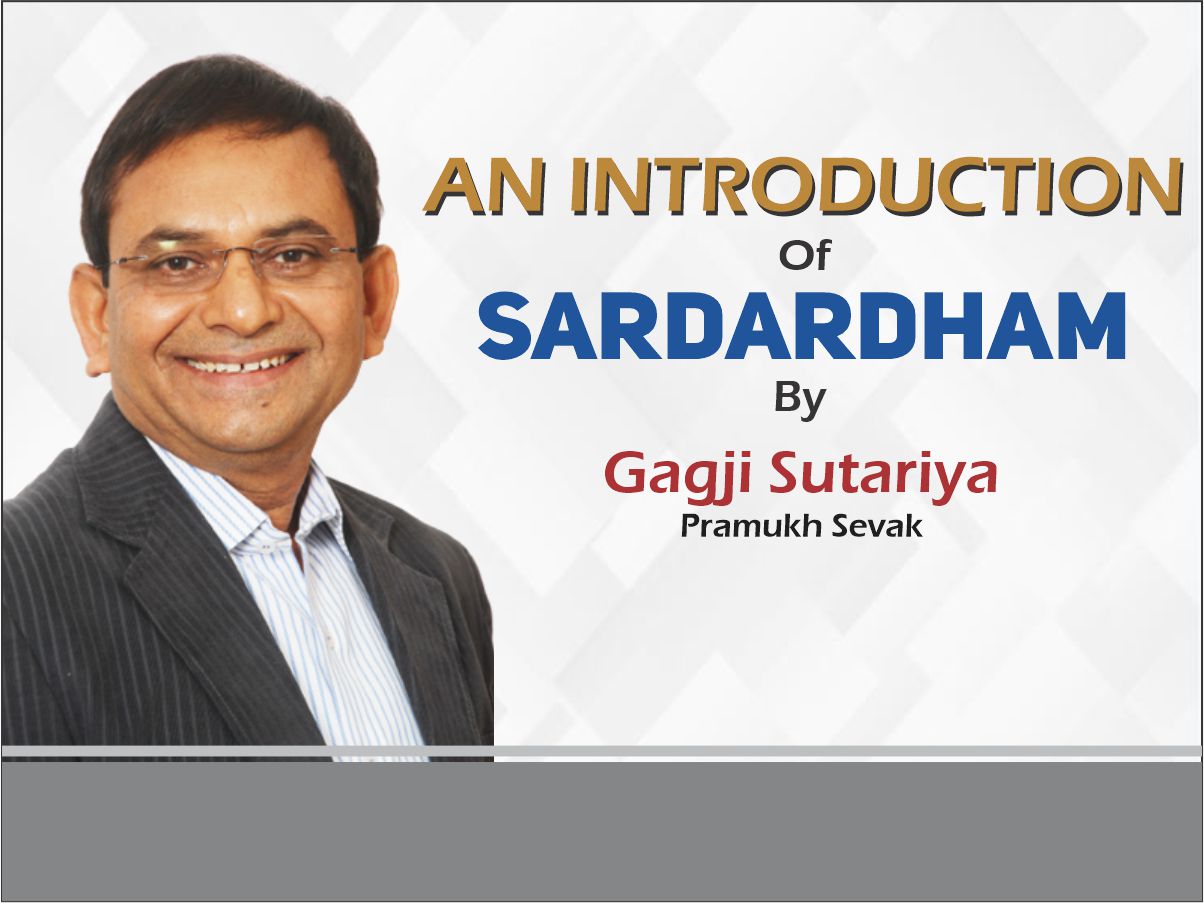 AN INTRODUCTION
Of
SARDARDHAM
By
Gagji Sutariya
Pramukh Sevak